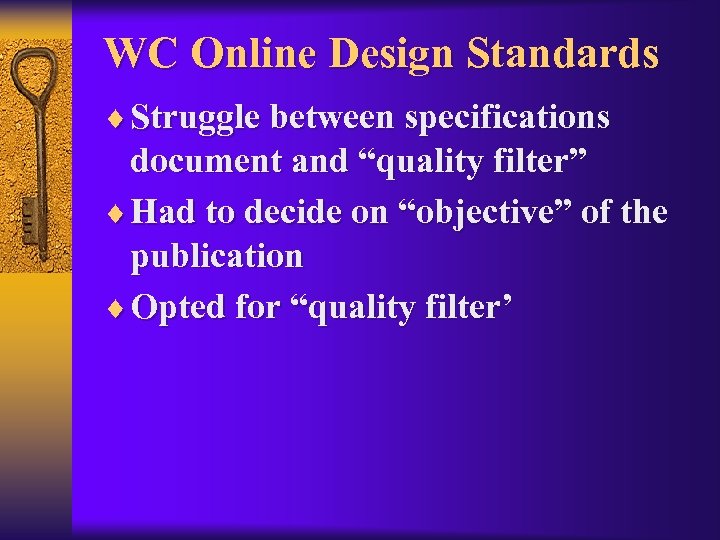 WC Online Design Standards

♦ Struggle between specifications document and “quality filter”

♦ Had to decide on “objective” of the publication

♦ Opted for “quality filter’